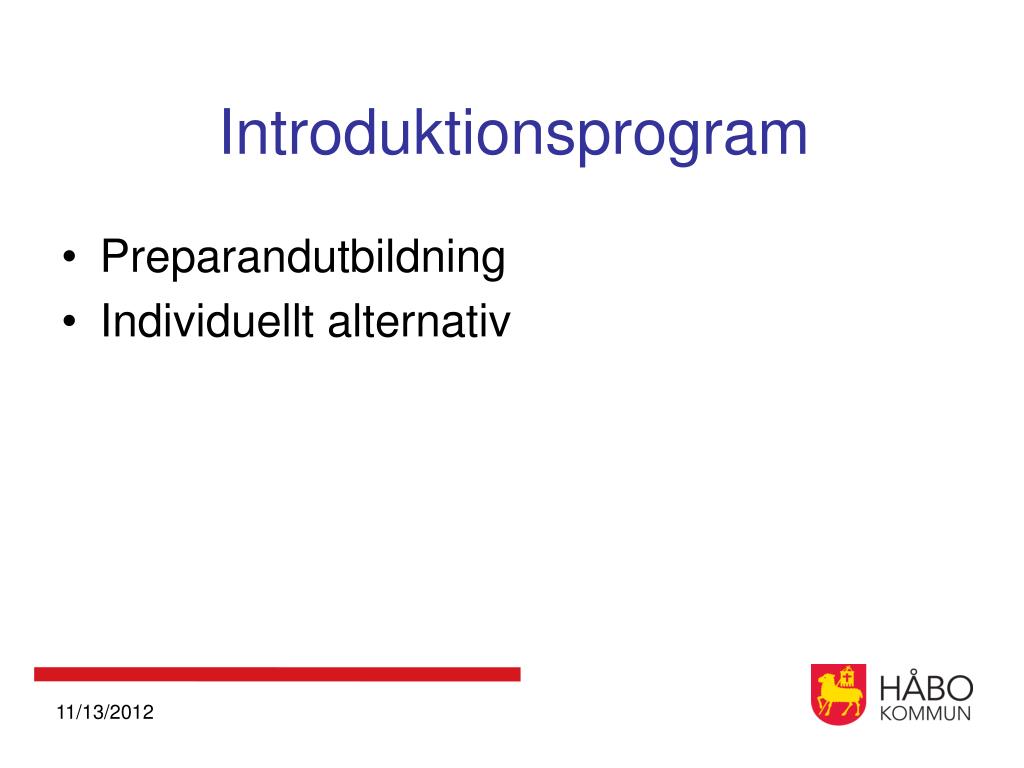 Introduktionsprogram

• Preparandutbildning
• Individuellt alternativ

11/13/2012

HÅBO
KOMMUN